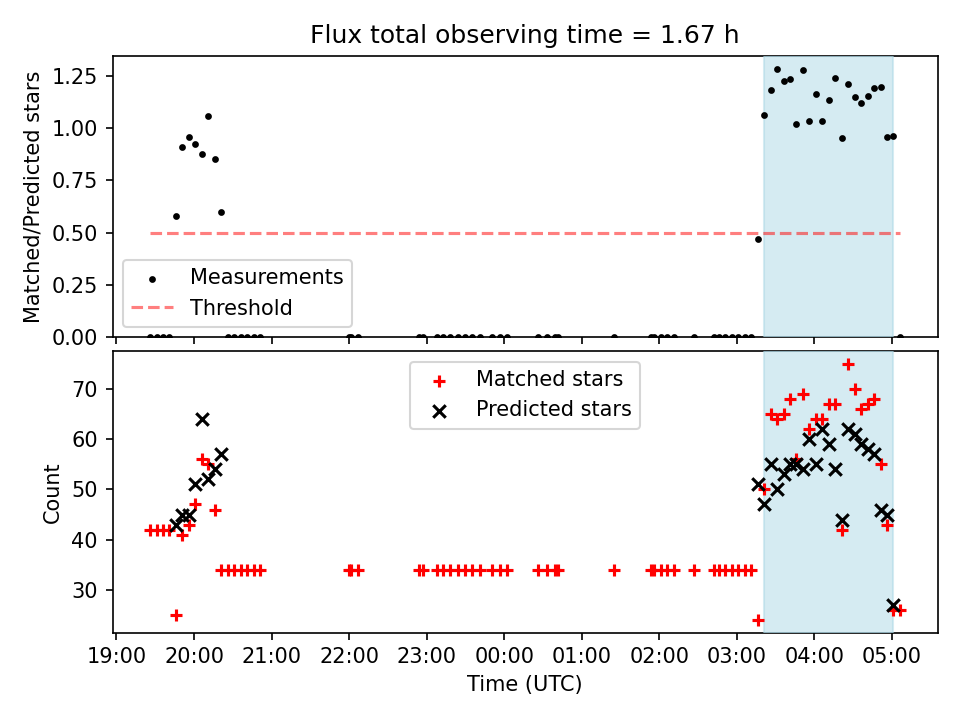 Flux total observing time = 1.67 h

Matched/Predicted stars

1.25
1.00
0.75
0.50
0.25
0.00

Measurements
Threshold

Count

70
60
50
40
30

Matched stars
Predicted stars

19:00 20:00 21:00 22:00 23:00 00:00 01:00 02:00 03:00 04:00 05:00

Time (UTC)